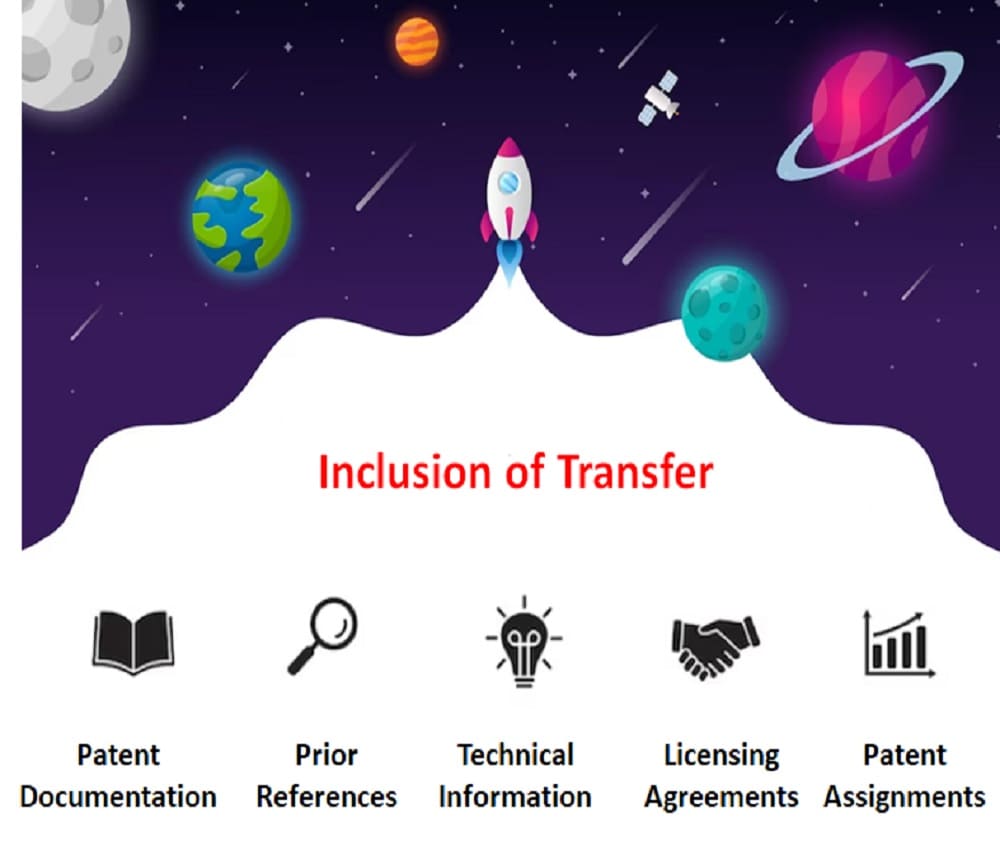 Inclusion of Transfer

Patent Documentation

Prior References

Technical Information

Licensing Agreements

Patent Assignments